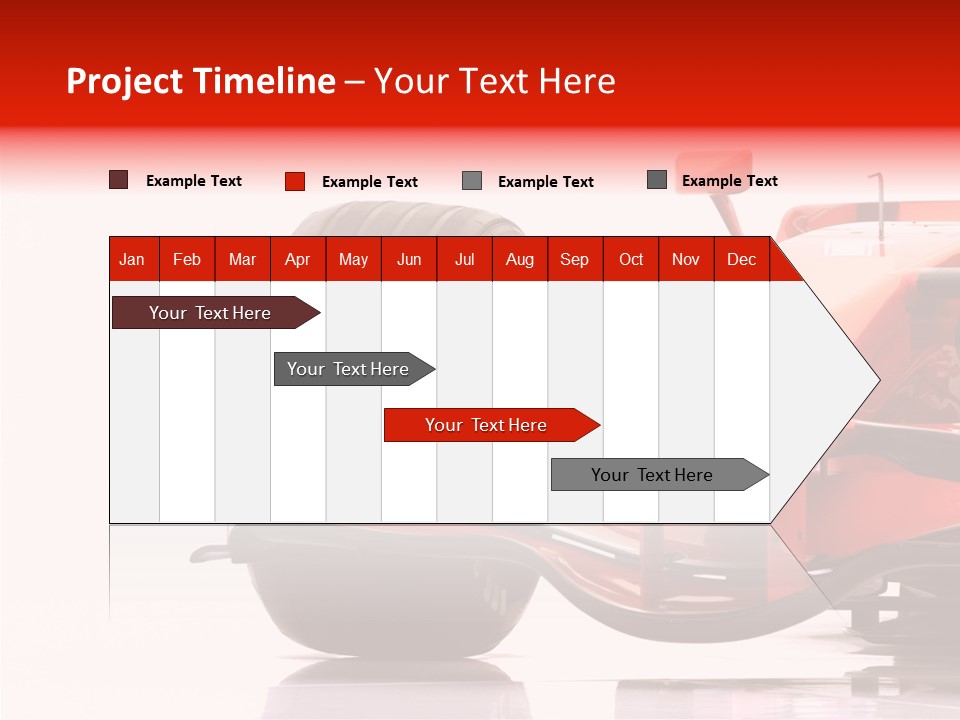 Project Timeline – Your Text Here

Example Text
Example Text
Example Text
Example Text

| Jan | Feb | Mar | Apr | May | Jun | Jul | Aug | Sep | Oct | Nov | Dec |
|---|---|---|---|---|---|---|---|---|---|---|---|

Your Text Here

Your Text Here

Your Text Here

Your Text Here